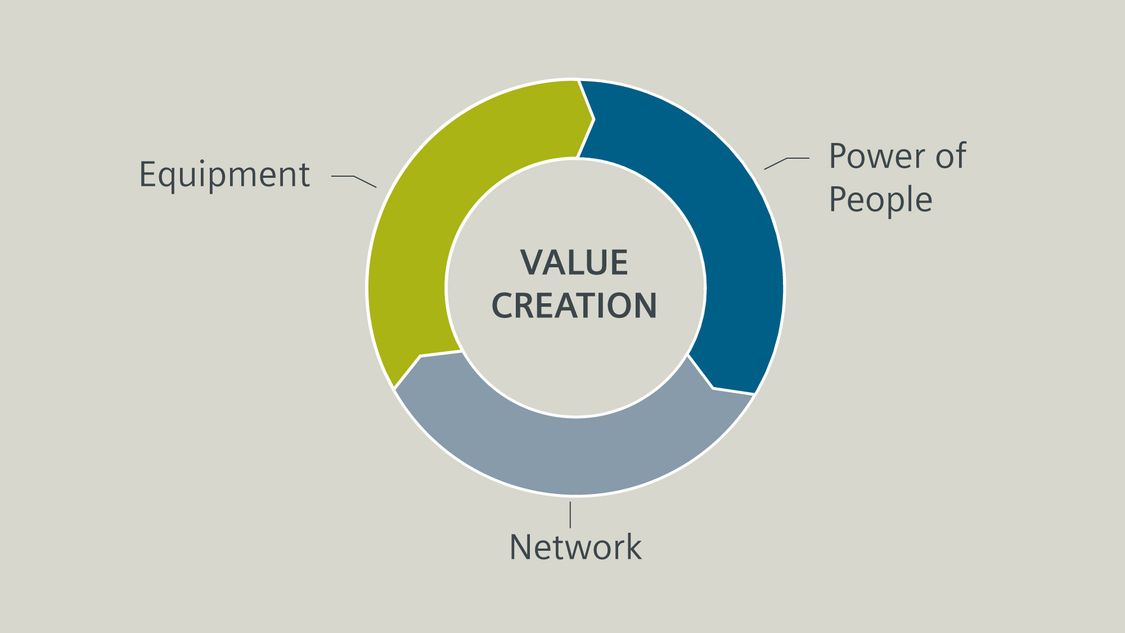 Equipment

Power of People

VALUE CREATION

Network